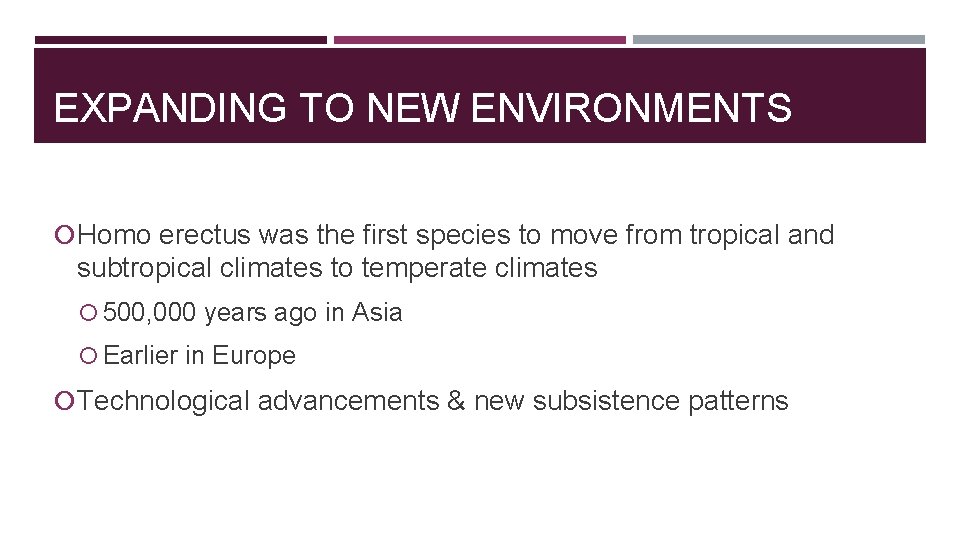 EXPANDING TO NEW ENVIRONMENTS

Homo erectus was the first species to move from tropical and subtropical climates to temperate climates

500,000 years ago in Asia

Earlier in Europe

Technological advancements & new subsistence patterns